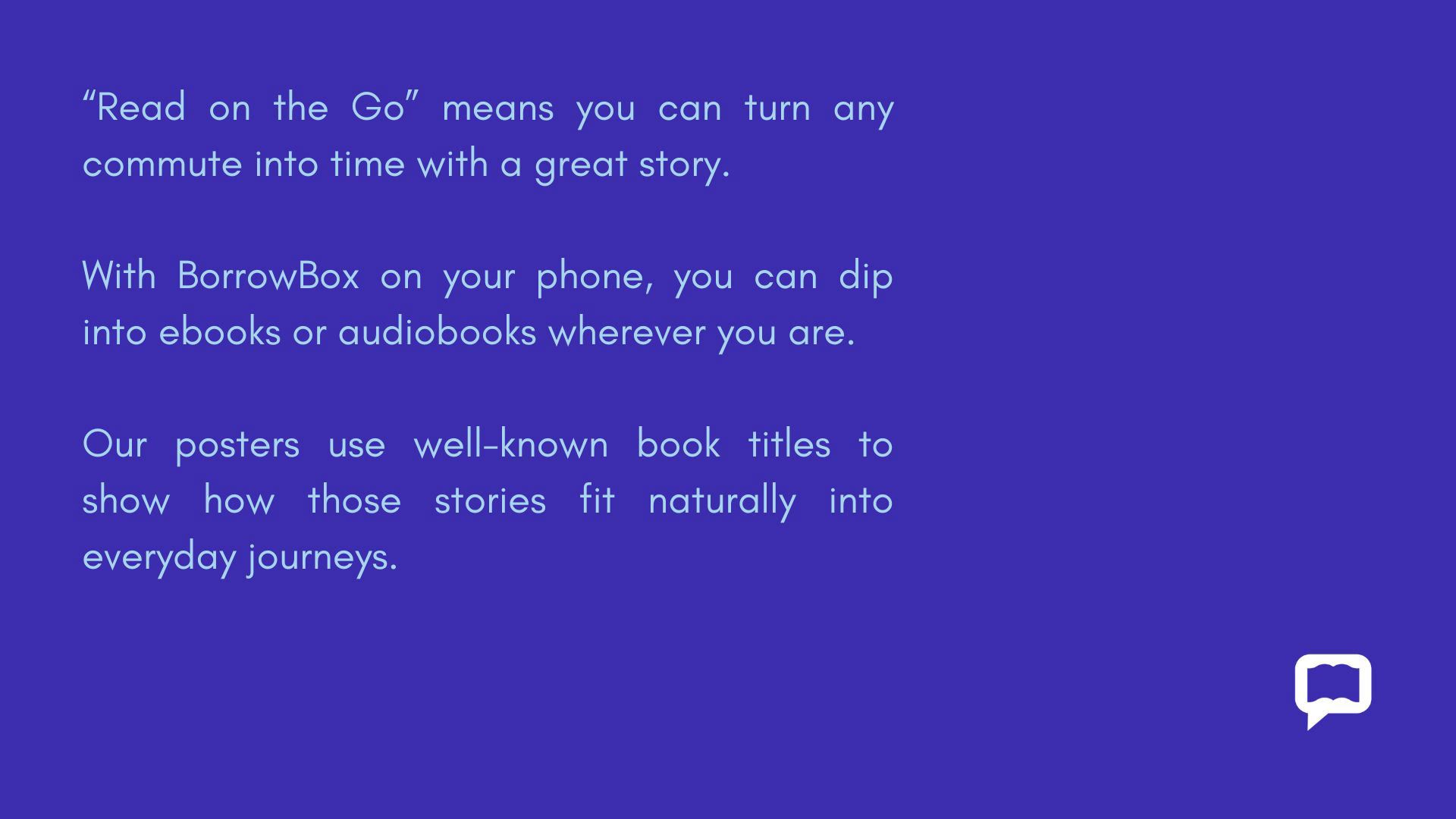 “Read on the Go” means you can turn any commute into time with a great story.

With BorrowBox on your phone, you can dip into ebooks or audiobooks wherever you are.

Our posters use well-known book titles to show how those stories fit naturally into everyday journeys.